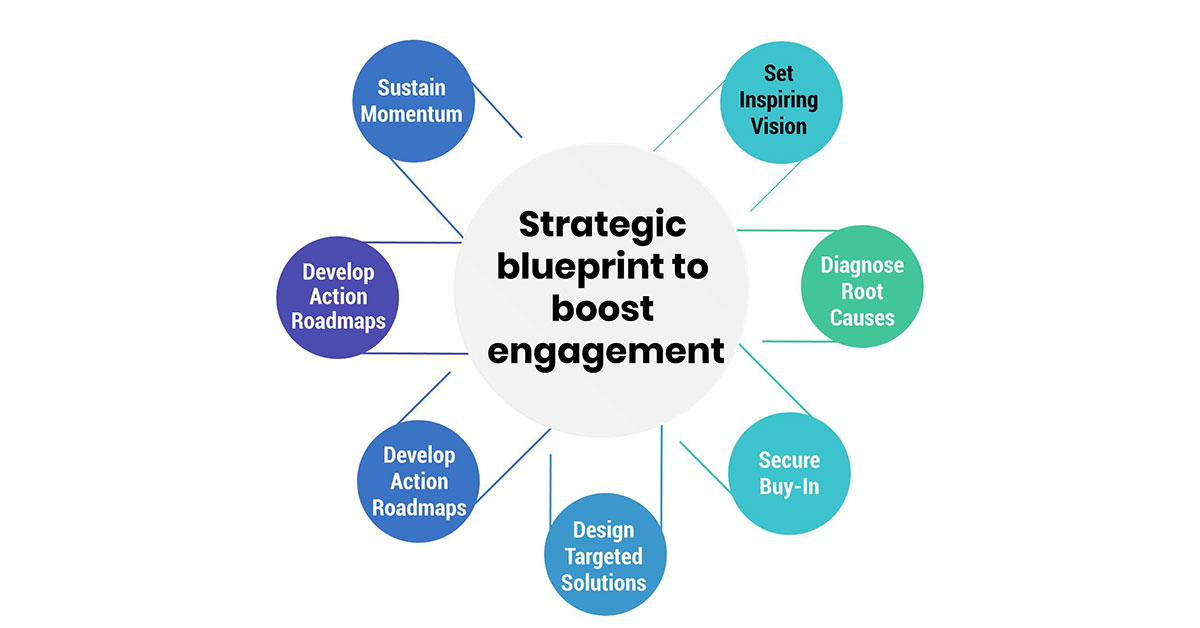 Strategic blueprint to boost engagement

Set Inspiring Vision

Diagnose Root Causes

Secure Buy-In

Design Targeted Solutions

Develop Action Roadmaps

Develop Action Roadmaps

Sustain Momentum